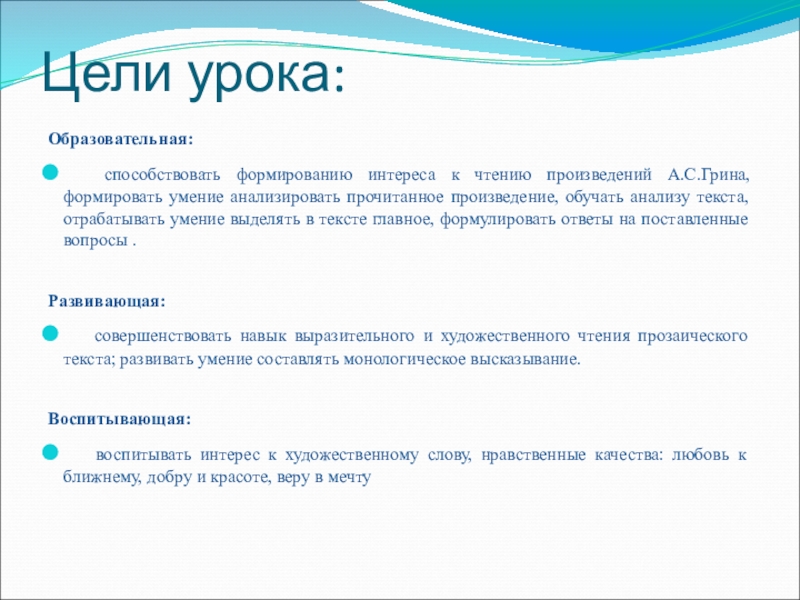 Цели урока:

Образовательная:

способствовать формированию интереса к чтению произведений А.С.Грина, формировать умение анализировать прочитанное произведение, обучать анализу текста, отрабатывать умение выделять в тексте главное, формулировать ответы на поставленные вопросы .

Развивающая:

совершенствовать навык выразительного и художественного чтения прозаического текста; развивать умение составлять монологическое высказывание.

Воспитывающая:

воспитывать интерес к художественному слову, нравственные качества: любовь к ближнему, добру и красоте, веру в мечту